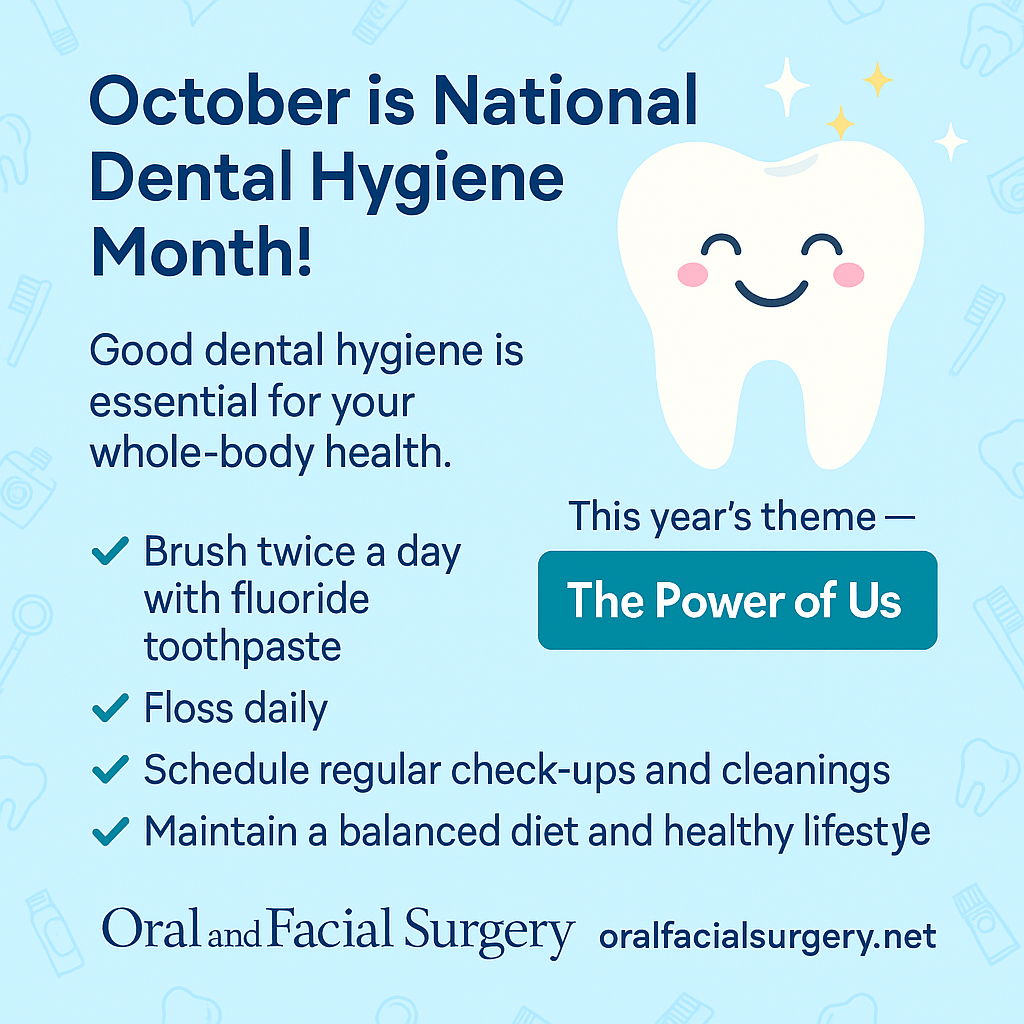 October is National Dental Hygiene Month!

Good dental hygiene is essential for your whole-body health.

This year's theme —

The Power of Us

✓ Brush twice a day with fluoride toothpaste
✓ Floss daily
✓ Schedule regular check-ups and cleanings
✓ Maintain a balanced diet and healthy lifestyle

Oral and Facial Surgery oralfacialsurgery.net